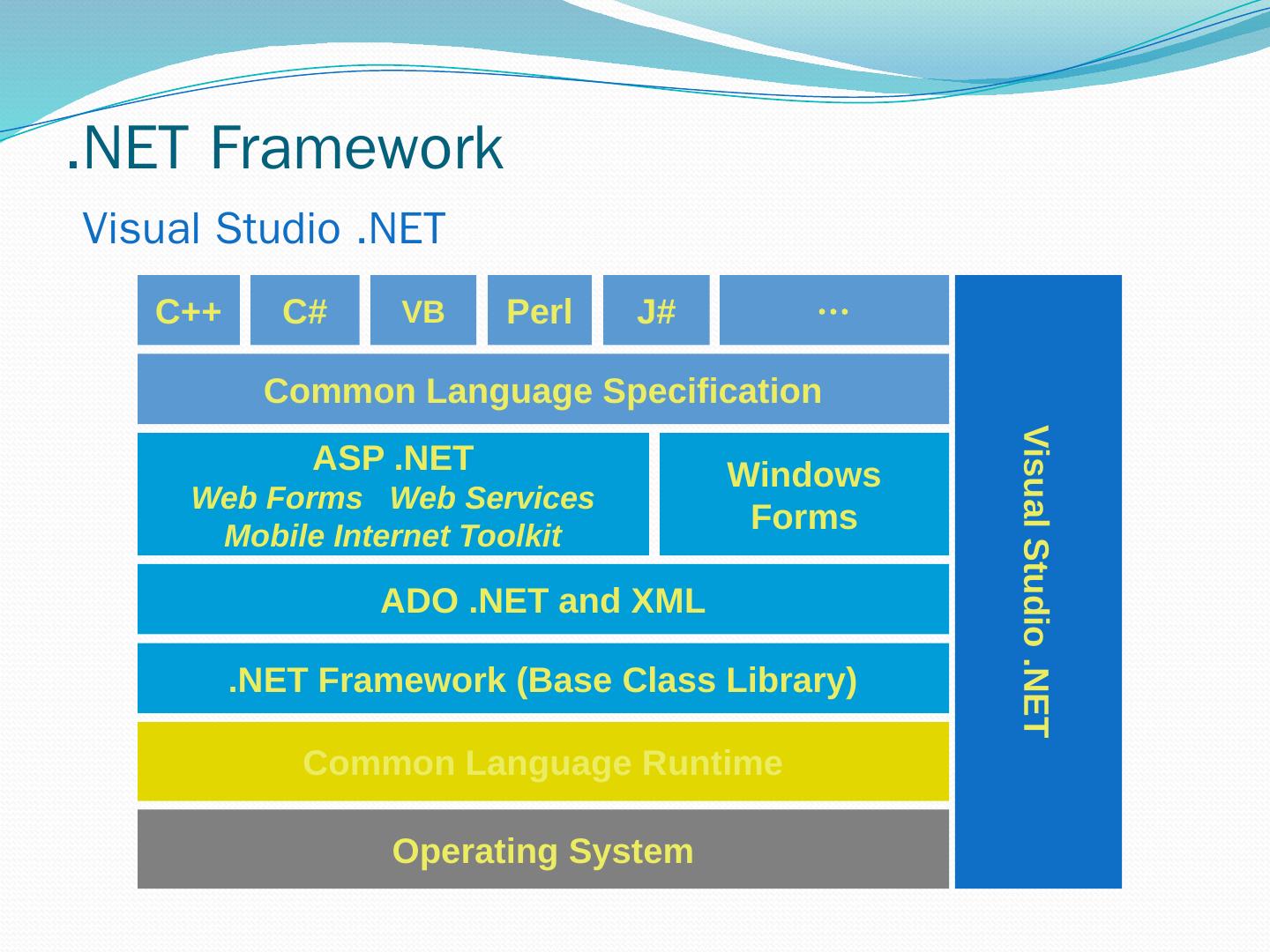 .NET Framework

Visual Studio .NET

C++
C#
VB
Perl
J#
…

Common Language Specification

ASP .NET
Web Forms Web Services
Mobile Internet Toolkit

Windows Forms

ADO .NET and XML

.NET Framework (Base Class Library)

Common Language Runtime

Operating System

Visual Studio .NET